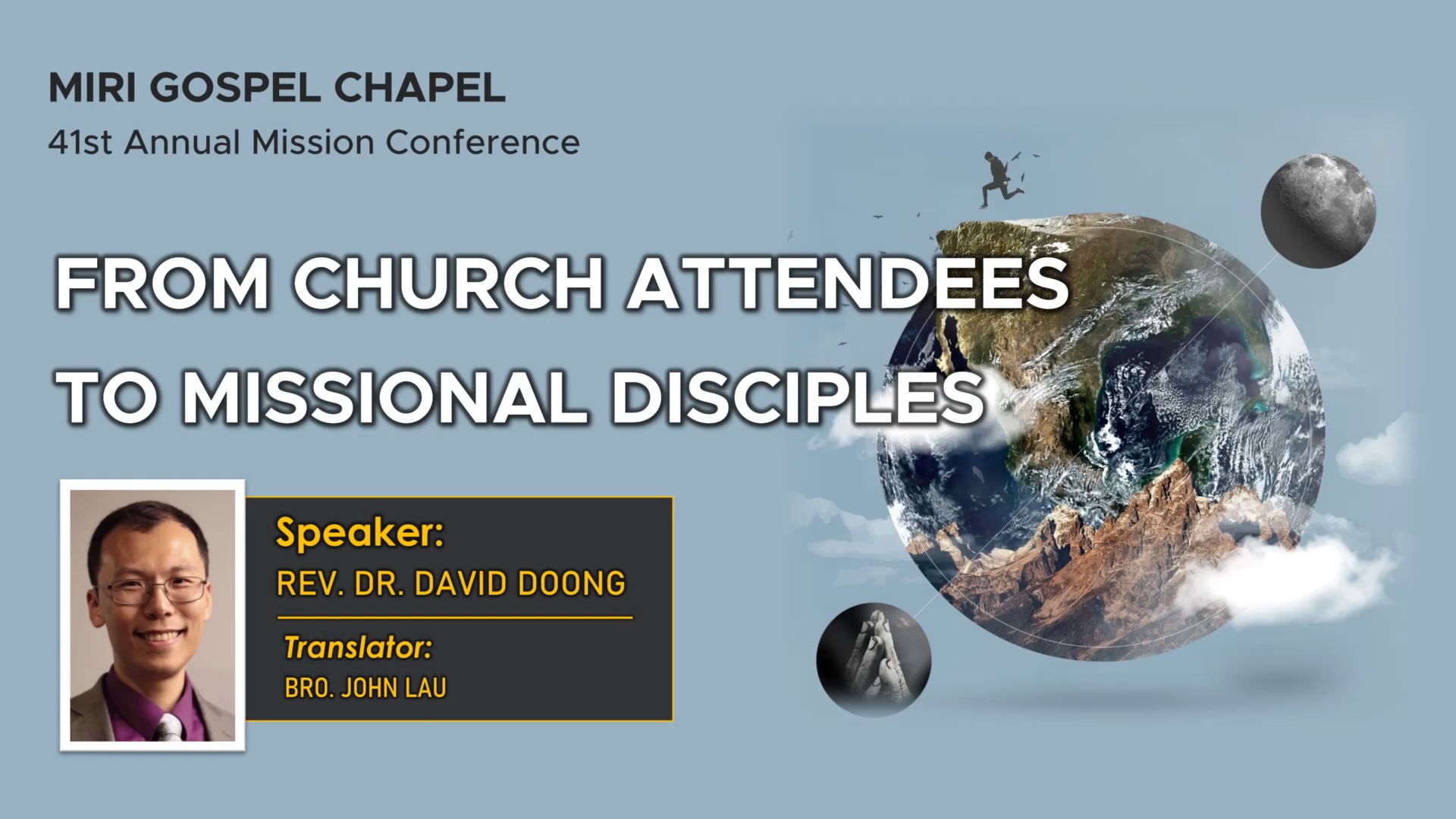 MIRI GOSPEL CHAPEL
41st Annual Mission Conference

FROM CHURCH ATTENDEES TO MISSIONAL DISCIPLES

Speaker:
REV. DR. DAVID DOONG

Translator:
BRO. JOHN LAU